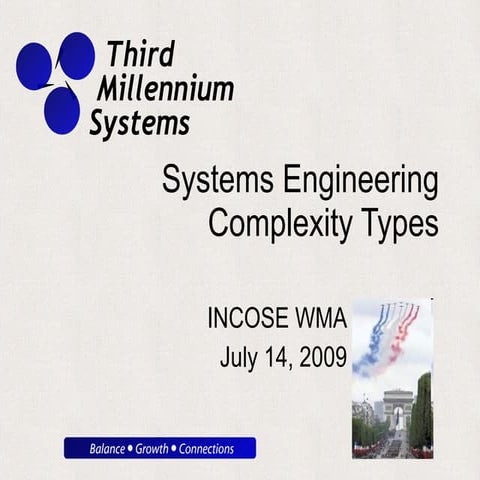 Third Millennium Systems

Systems Engineering Complexity Types

INCOSE WMA
July 14, 2009

Balance • Growth • Connections